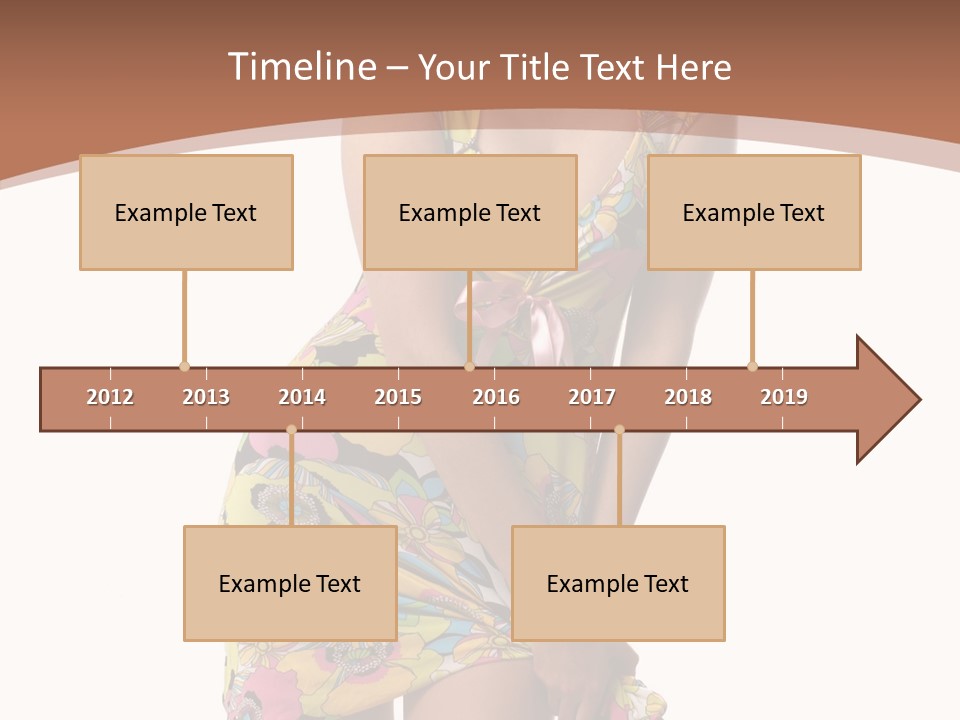 Timeline – Your Title Text Here

Example Text

Example Text

Example Text

2012 2013 2014 2015 2016 2017 2018 2019

Example Text

Example Text